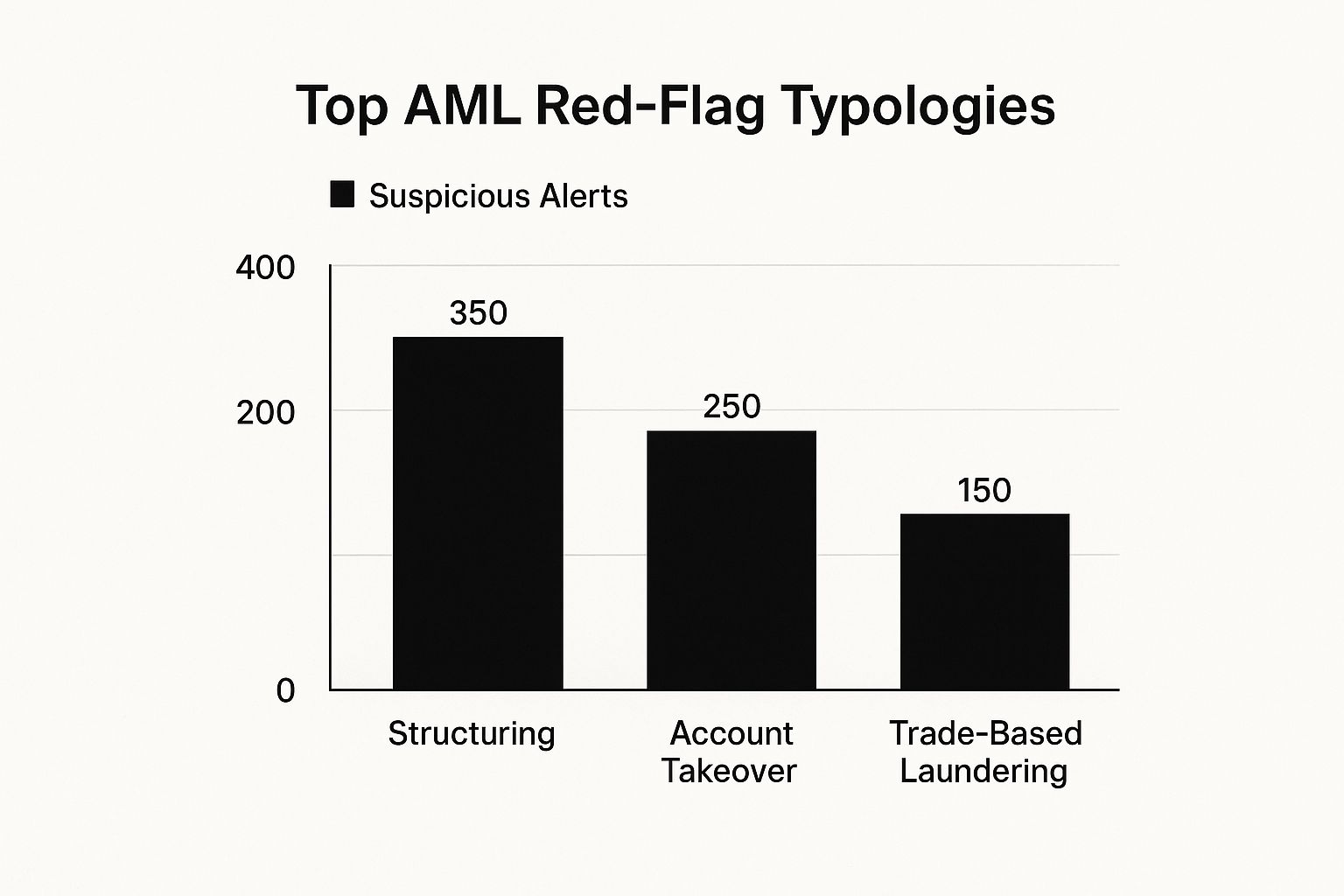 Top AML Red-Flag Typologies

Suspicious Alerts

400
200
0

350
250
150

Structuring
Account Takeover
Trade-Based Laundering